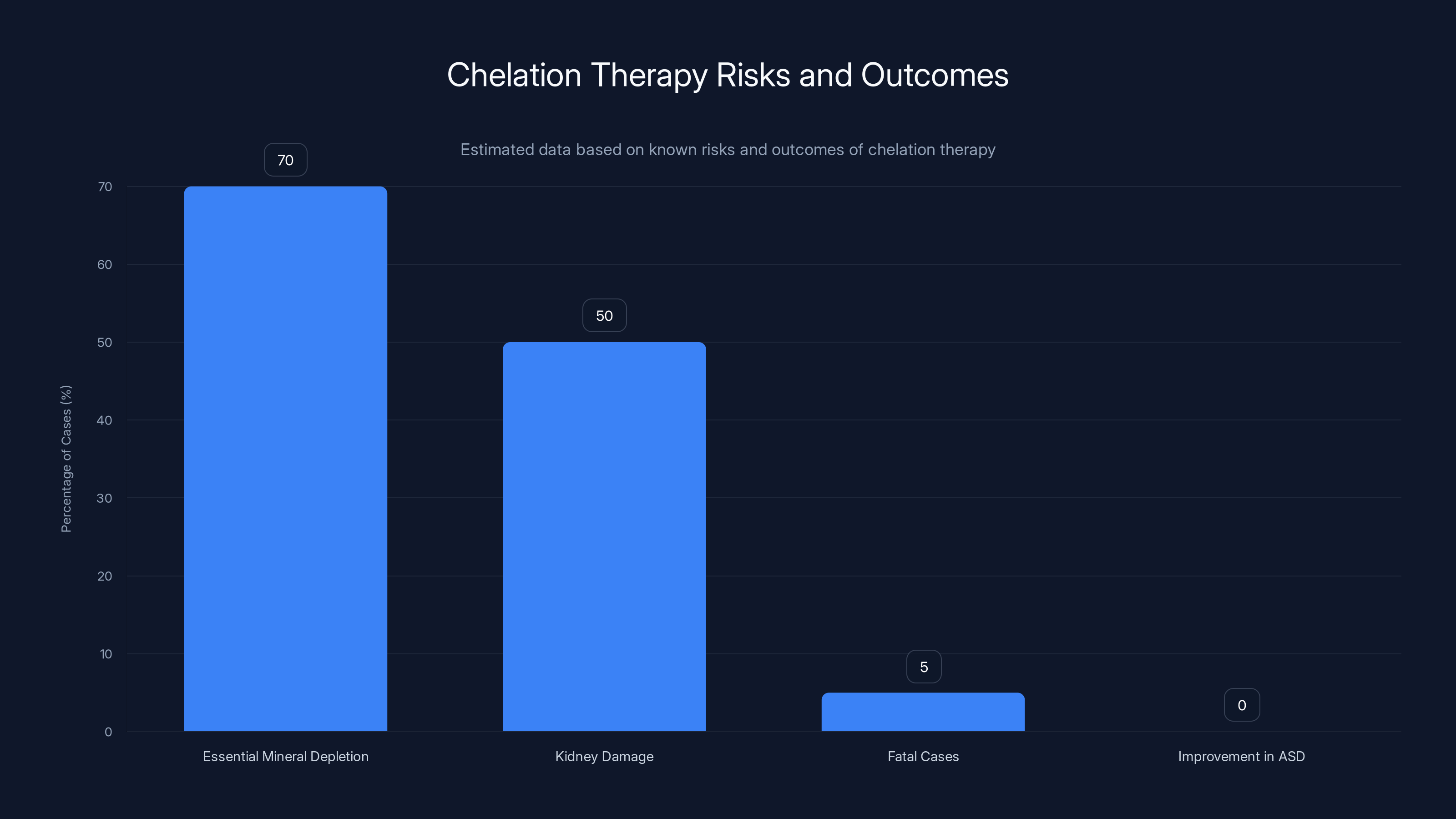 Chelation Therapy Risks and Outcomes

Estimated data based on known risks and outcomes of chelation therapy

Percentage of Cases (%)

70
60
50
40
30
20
10
0

70
50
5
0

Essential Mineral Depletion
Kidney Damage
Fatal Cases
Improvement in ASD